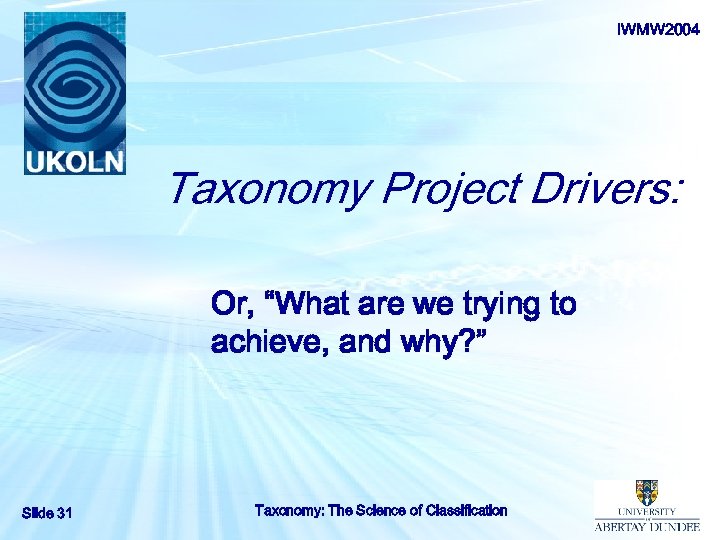 UKOLN

IWMW2004

Taxonomy Project Drivers:

Or, “What are we trying to achieve, and why?”

Slide 31

Taxonomy: The Science of Classification

UNIVERSITY OF ABERTAY DUNDEE